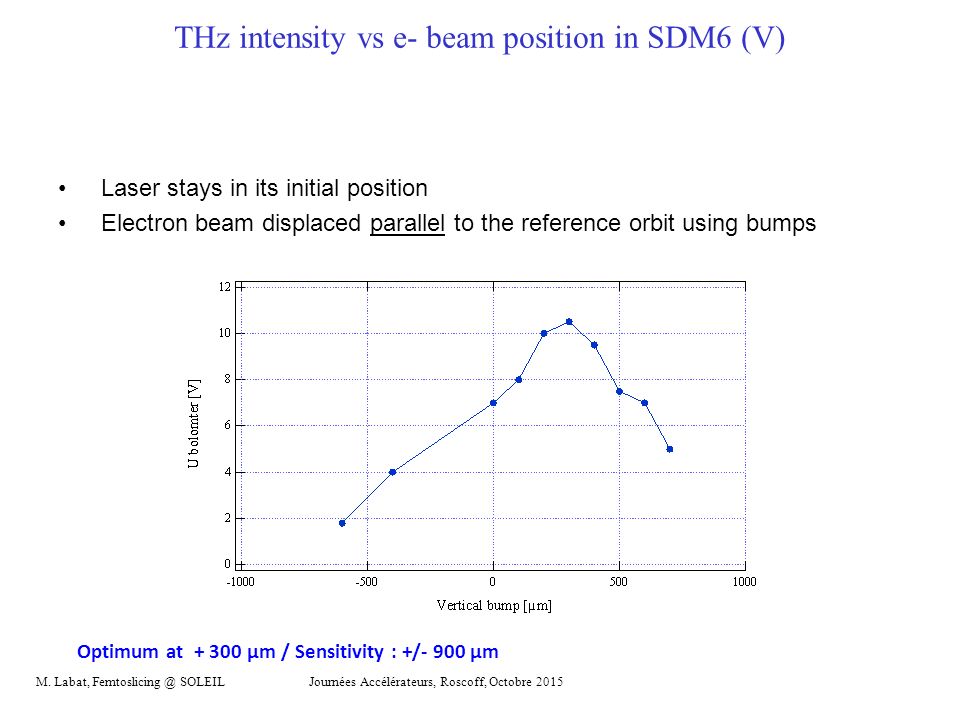 THz intensity vs e- beam position in SDM6 (V)

• Laser stays in its initial position
• Electron beam displaced parallel to the reference orbit using bumps

12
10
8
6
4
2
0
U bolomter [V]
-1000 -500 0 500 1000
Vertical bump [µm]

Optimum at + 300 µm / Sensitivity : +/- 900 µm

M. Labat, Femtoslicing @ SOLEIL Journées Accélérateurs, Roscoff, Octobre 2015